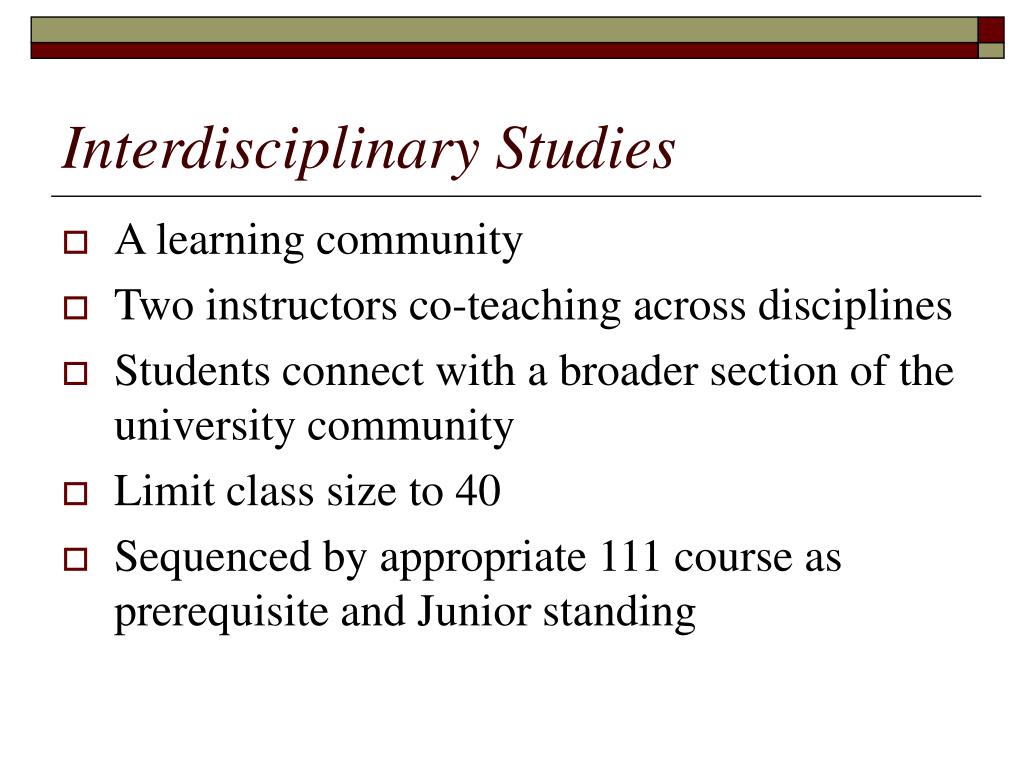 Interdisciplinary Studies

A learning community

Two instructors co-teaching across disciplines

Students connect with a broader section of the university community

Limit class size to 40

Sequenced by appropriate 111 course as prerequisite and Junior standing